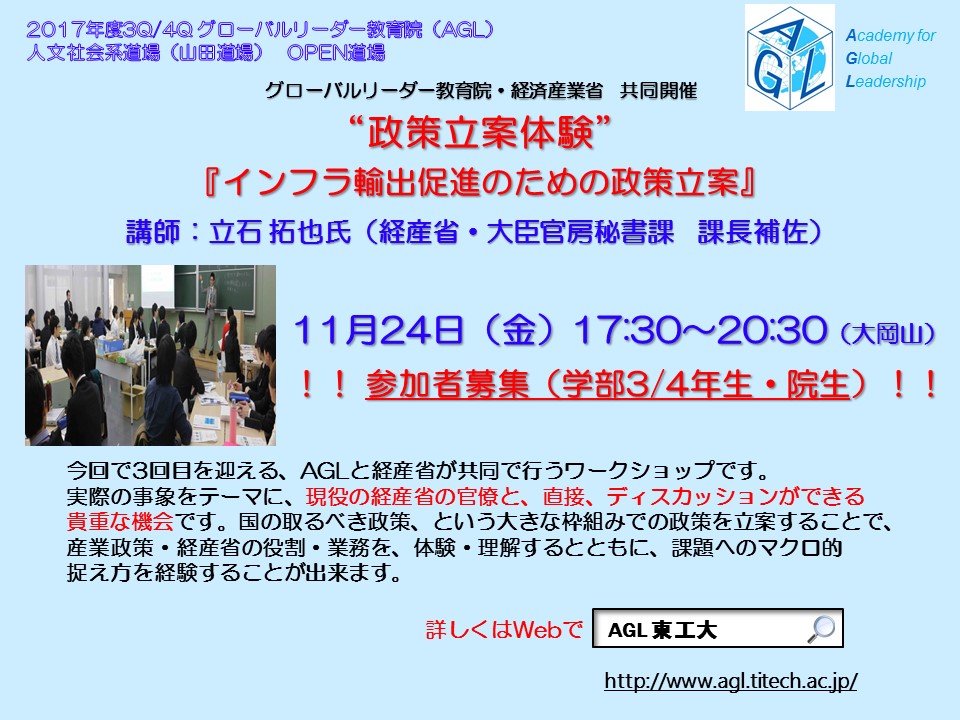 2017年度3Q/4Q グローバルリーダー教育院（AGL）
人文社会系道場（山田道場）　OPEN道場

AGL

Academy for
Global
Leadership

グローバルリーダー教育院・経済産業省　共同開催

“政策立案体験”

『インフラ輸出促進のための政策立案』

講師：立石 拓也氏（経産省・大臣官房秘書課　課長補佐）

11月24日（金）17:30～20:30（大岡山）

！！ 参加者募集（学部3/4年生・院生）！！

今回で3回目を迎える、AGLと経産省が共同で行うワークショップです。実際の事象をテーマに、現役の経産省の官僚と、直接、ディスカッションができる貴重な機会です。国の取るべき政策、という大きな枠組みでの政策を立案することで、産業政策・経産省の役割・業務を、体験・理解するとともに、課題へのマクロ的捉え方を経験することが出来ます。

詳しくはWebで　AGL 東工大

http://www.agl.titech.ac.jp/